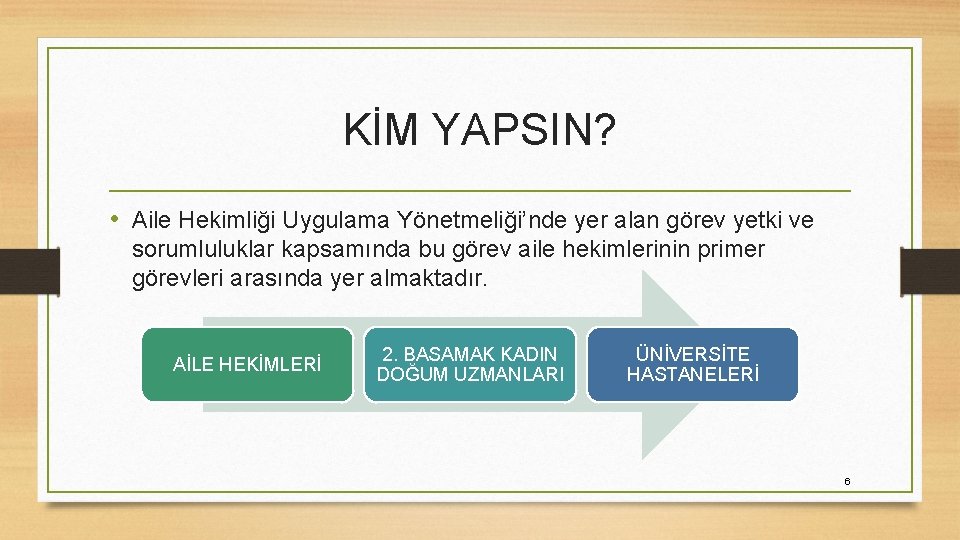 KİM YAPSIN?

• Aile Hekimliği Uygulama Yönetmeliği'nde yer alan görev yetki ve sorumluluklar kapsamında bu görev aile hekimlerinin primer görevleri arasında yer almaktadır.

AİLE HEKİMLERİ

2. BASAMAK KADIN DOĞUM UZMANLARI

ÜNİVERSİTE HASTANELERİ

6